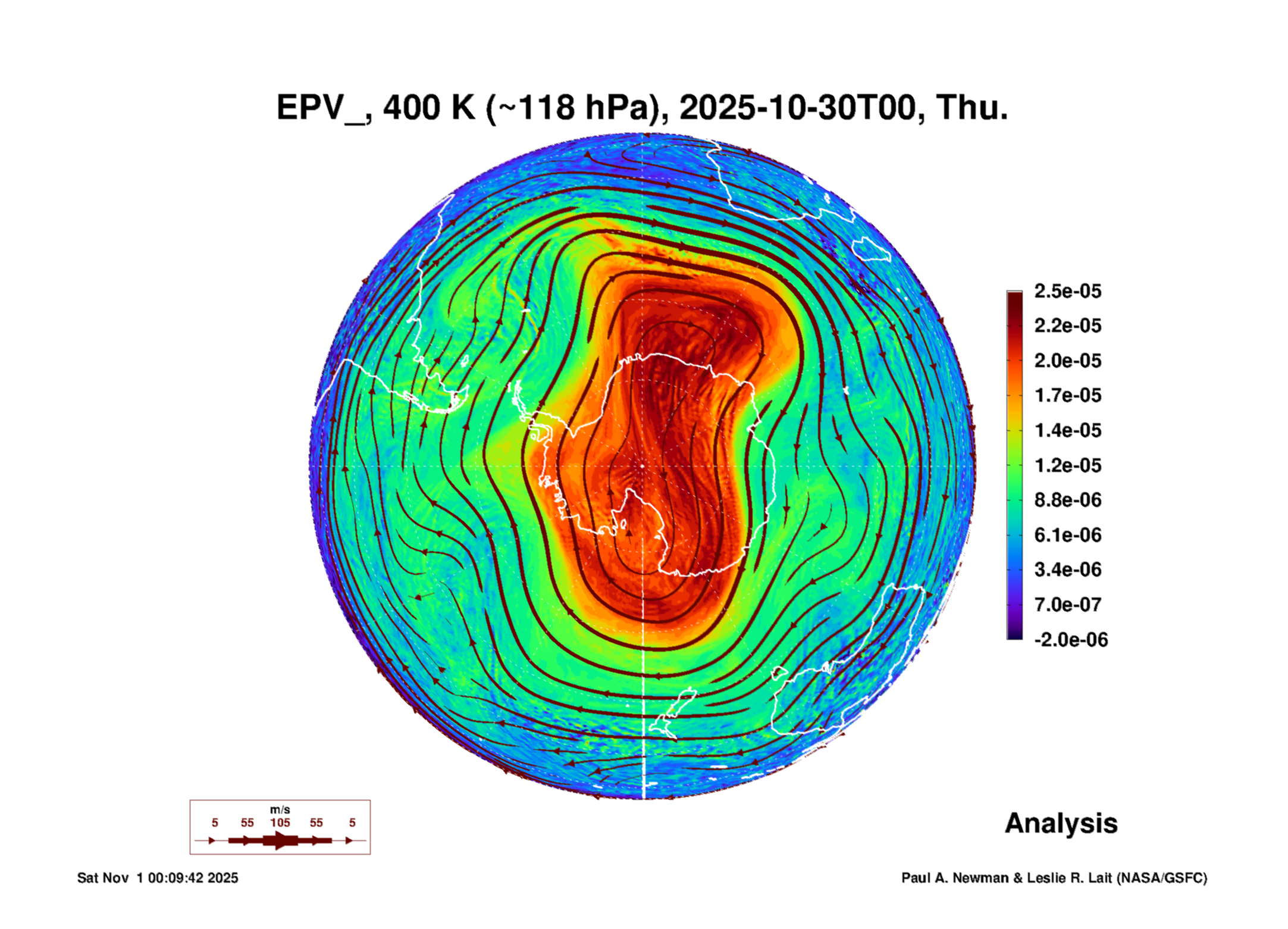 EPV_, 400 K (~118 hPa), 2025-10-30T00, Thu.

2.5e-05
2.2e-05
2.0e-05
1.7e-05
1.4e-05
1.2e-05
8.8e-06
6.1e-06
3.4e-06
7.0e-07
-2.0e-06

m/s
5 55 105 55 5

Analysis

Sat Nov 1 00:09:42 2025

Paul A. Newman & Leslie R. Lait (NASA/GSFC)